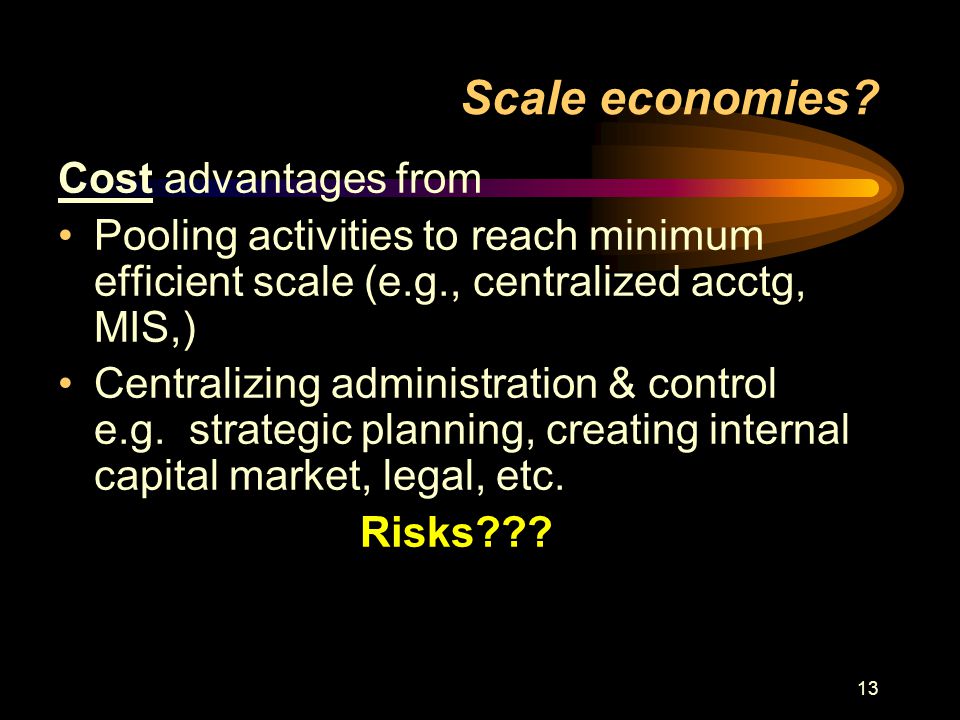 Scale economies?

Cost advantages from

• Pooling activities to reach minimum efficient scale (e.g., centralized acctg, MIS,)

• Centralizing administration & control e.g. strategic planning, creating internal capital market, legal, etc.

Risks???

13